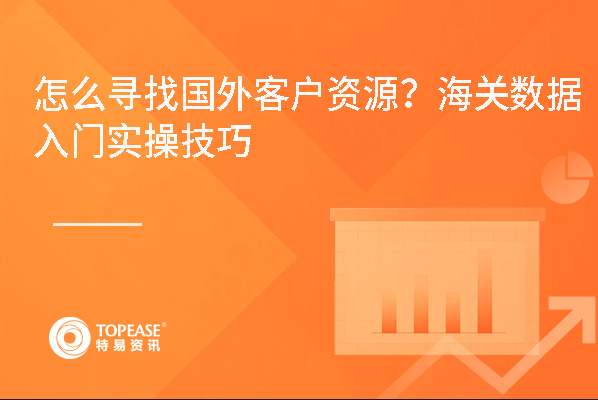 怎么寻找国外客户资源？海关数据入门实操技巧

TOPEASE®
特易资讯